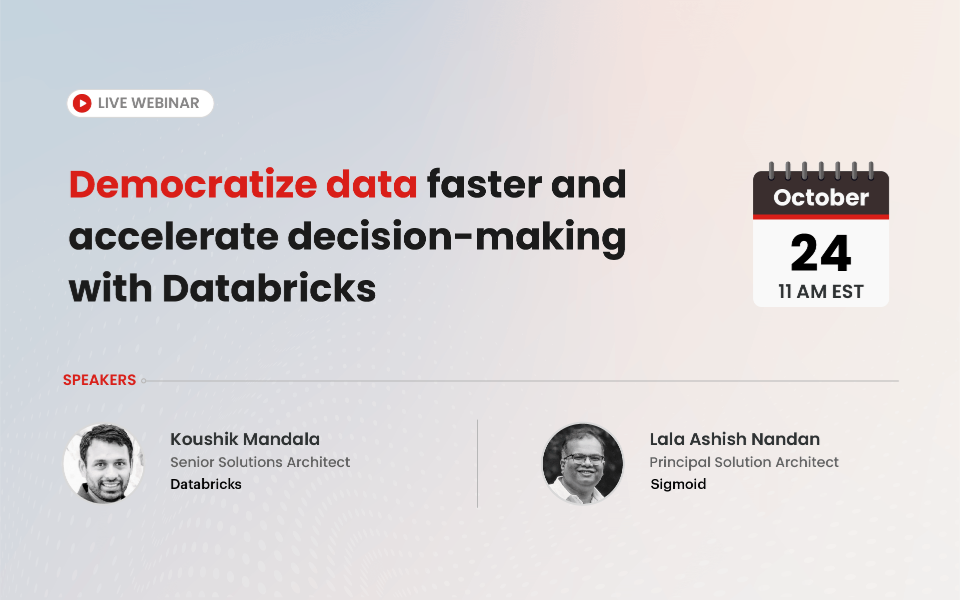 LIVE WEBINAR

Democratize data faster and accelerate decision-making with Databricks

October
24
11 AM EST

SPEAKERS

Koushik Mandala
Senior Solutions Architect
Databricks

Lala Ashish Nandan
Principal Solution Architect
Sigmoid